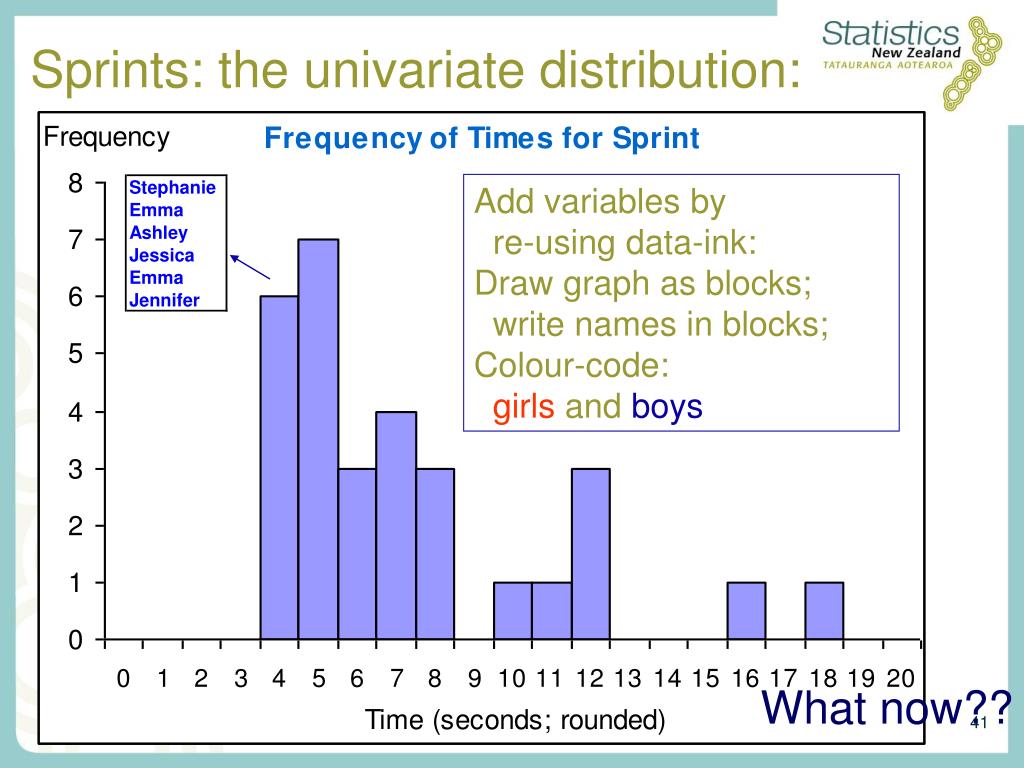 Sprints: the univariate distribution:

Statistics New Zealand
TATAURANGA AOTEAROA

Frequency

Frequency of Times for Sprint

Stephanie
Emma
Ashley
Jessica
Emma
Jennifer

Add variables by
re-using data-ink:
Draw graph as blocks;
write names in blocks;
Colour-code:
girls and boys

8
7
6
5
4
3
2
1
0

0 1 2 3 4 5 6 7 8 9 10 11 12 13 14 15 16 17 18 19 20

Time (seconds; rounded)

What now??

41